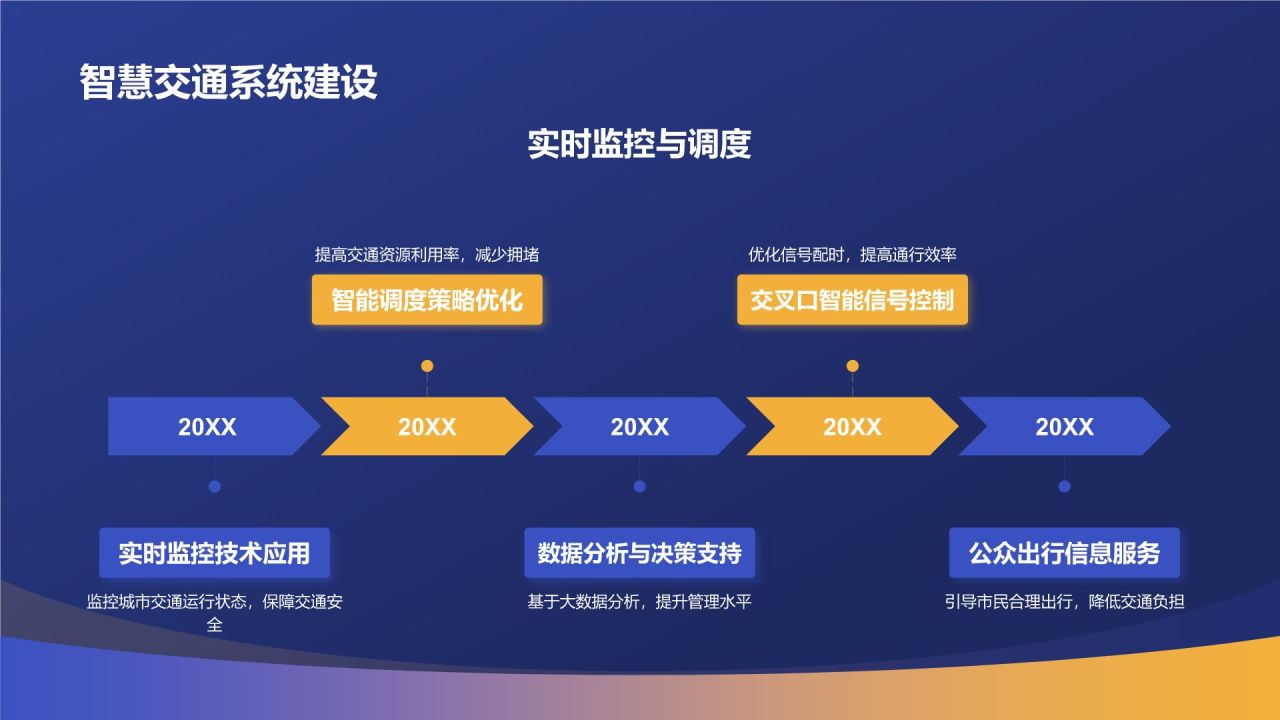 智慧交通系统建设

实时监控与调度

提高交通资源利用率，减少拥堵

智能调度策略优化

优化信号配时，提高通行效率

交叉口智能信号控制

20XX

20XX

20XX

20XX

20XX

实时监控技术应用

监控城市交通运行状态，保障交通安全

数据分析与决策支持

基于大数据分析，提升管理水平

公众出行信息服务

引导市民合理出行，降低交通负担